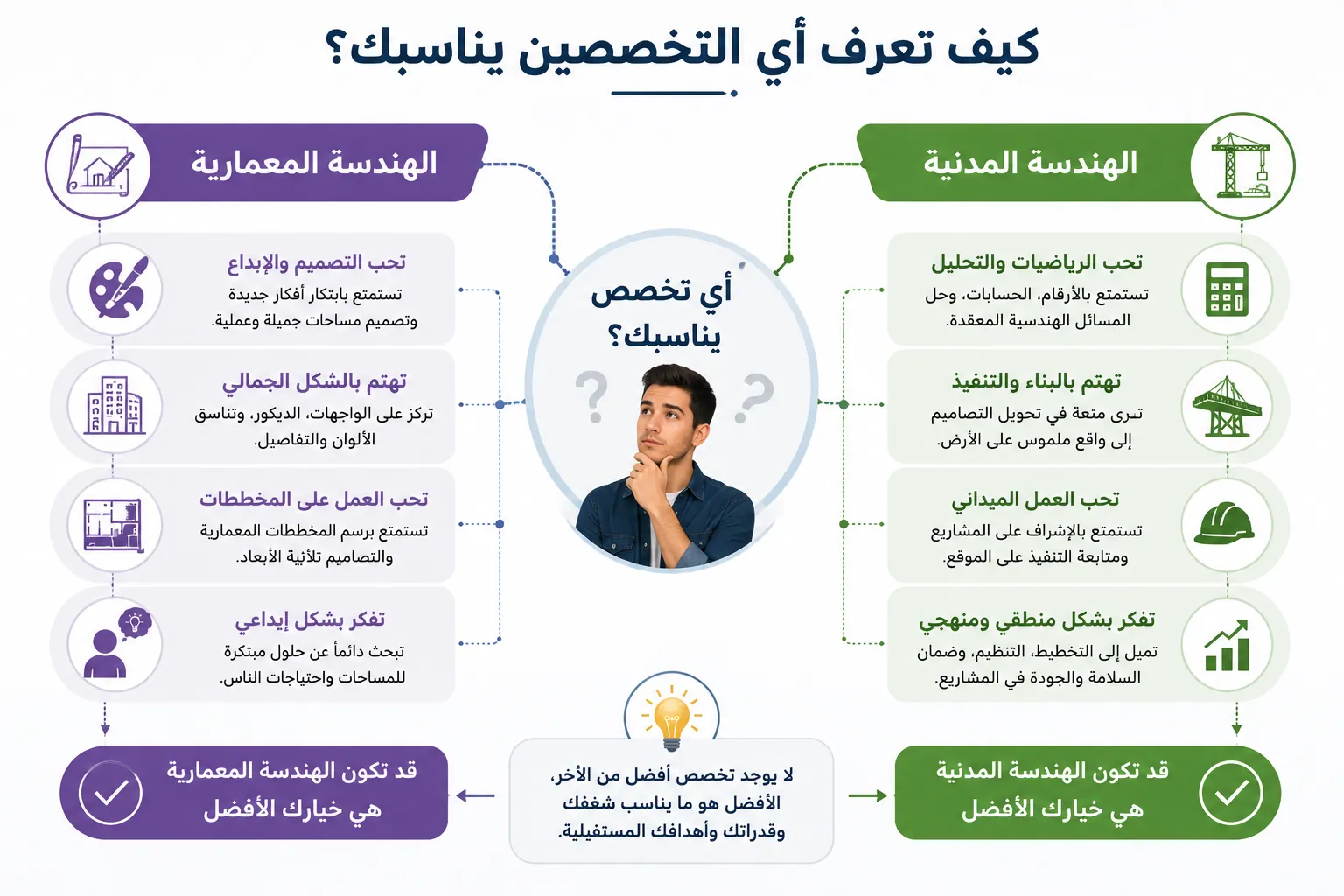 كيف تعرف أي التخصصين يناسبك؟

الهندسة المدنية

تحب الرياضيات والتحليل
تستمتع بالأرقام، الحسابات، وحل المسائل الهندسية المعقدة.

تهتم بالبناء والتنفيذ
ترى متعة في تحويل التصاميم إلى واقع ملموس على الأرض.

تحب العمل الميداني
تستمتع بالإشراف على المشاريع ومتابعة التنفيذ على الموقع.

تفكر بشكل منطقي ومنهجي
تميل إلى التخطيط، التنظيم، وضمان السلامة والجودة في المشاريع.

قد تكون الهندسة المدنية هي خيارك الأفضل

أي تخصص يناسبك؟

لا يوجد تخصص أفضل من الآخر، الأفضل هو ما يناسب شغفك وقدراتك وأهدافك المستقبلية.

الهندسة المعمارية

تحب التصميم والإبداع
تستمتع بابتكار أفكار جديدة وتصميم مساحات جميلة وعملية.

تهتم بالشكل الجمالي
تركز على الواجهات، الديكور، وتناسق الألوان والتفاصيل.

تحب العمل على المخططات
تستمتع برسم المخططات المعمارية والتصاميم ثلاثية الأبعاد.

تفكر بشكل إبداعي
تبحث دائماً عن حلول مبتكرة للمساحات واحتياجات الناس.

قد تكون الهندسة المعمارية هي خيارك الأفضل